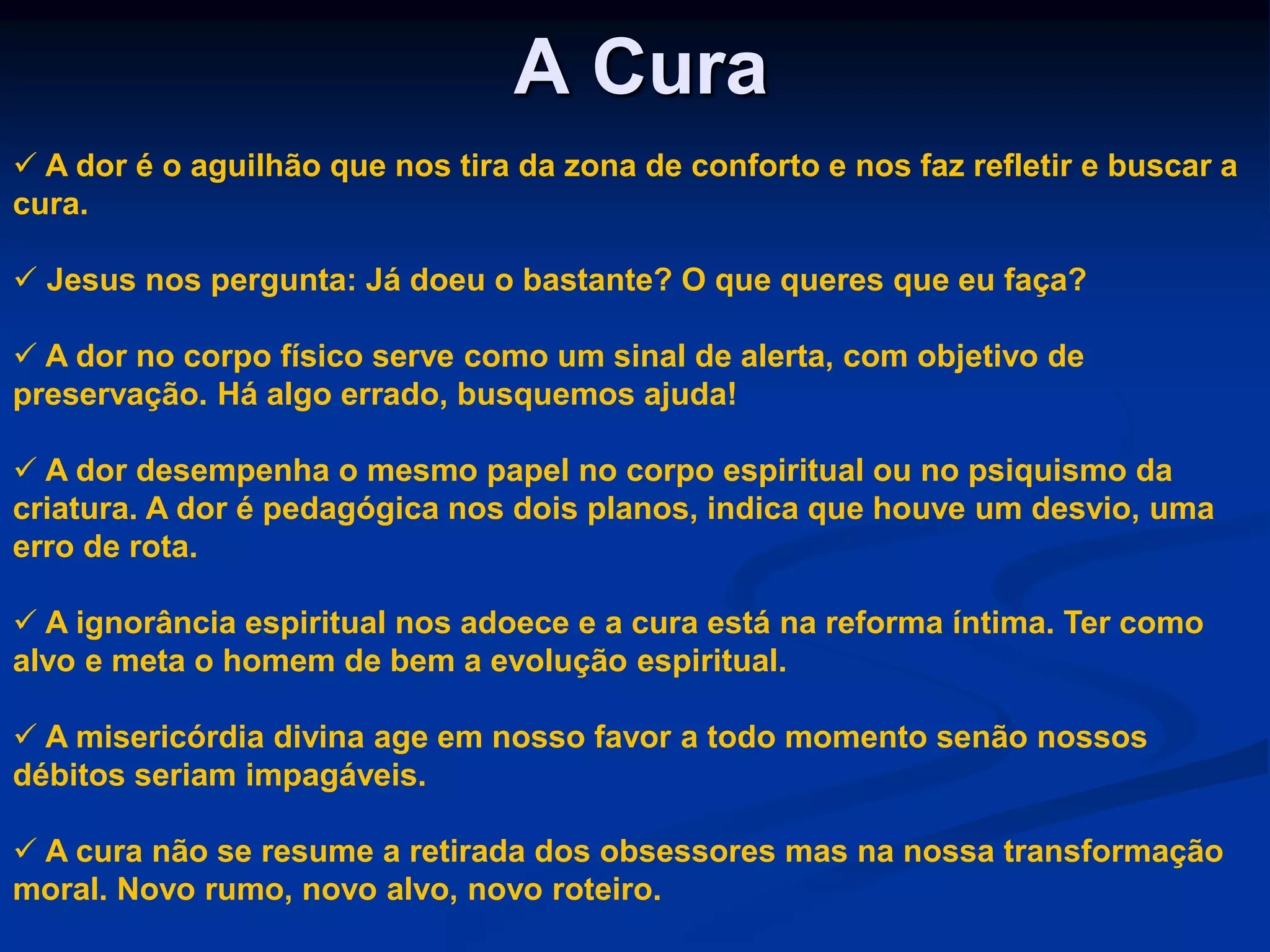 A Cura

✓ A dor é o aguilhão que nos tira da zona de conforto e nos faz refletir e buscar a cura.

✓ Jesus nos pergunta: Já doeu o bastante? O que queres que eu faça?

✓ A dor no corpo físico serve como um sinal de alerta, com objetivo de preservação. Há algo errado, busquemos ajuda!

✓ A dor desempenha o mesmo papel no corpo espiritual ou no psiquismo da criatura. A dor é pedagógica nos dois planos, indica que houve um desvio, uma erro de rota.

✓ A ignorância espiritual nos adoece e a cura está na reforma íntima. Ter como alvo e meta o homem de bem a evolução espiritual.

✓ A misericórdia divina age em nosso favor a todo momento senão nossos débitos seriam impagáveis.

✓ A cura não se resume a retirada dos obsessores mas na nossa transformação moral. Novo rumo, novo alvo, novo roteiro.